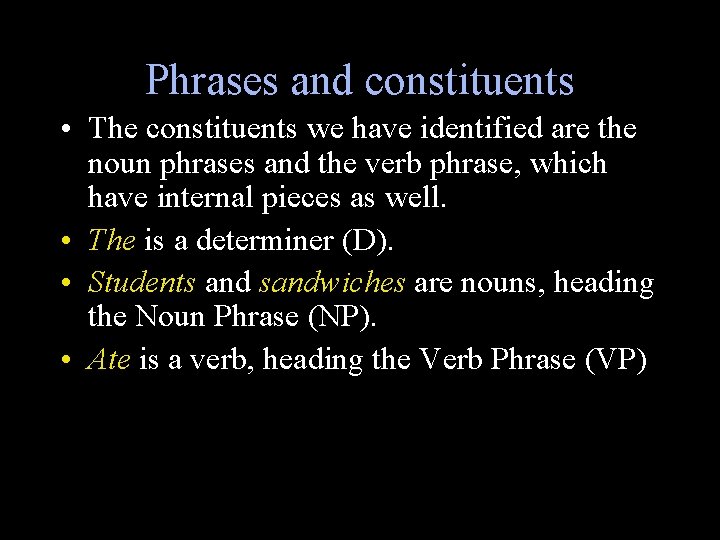 Phrases and constituents

• The constituents we have identified are the noun phrases and the verb phrase, which have internal pieces as well.

• The is a determiner (D).

• Students and sandwiches are nouns, heading the Noun Phrase (NP).

• Ate is a verb, heading the Verb Phrase (VP)